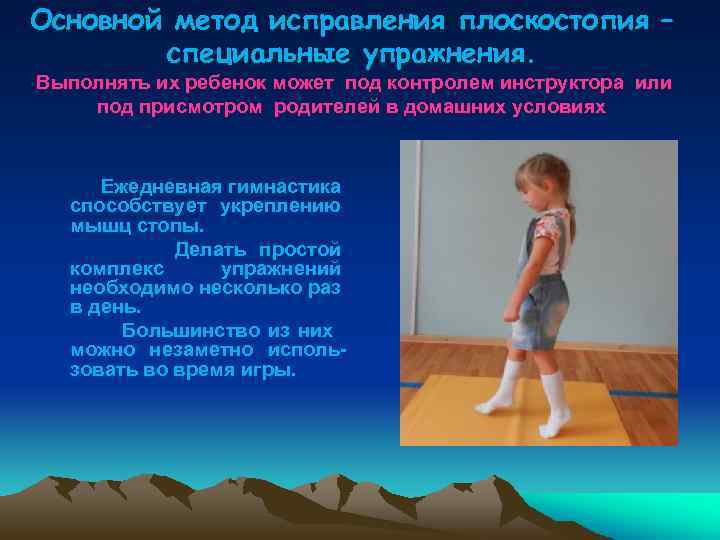 Основной метод исправления плоскостопия – специальные упражнения.

Выполнять их ребенок может под контролем инструктора или под присмотром родителей в домашних условиях

Ежедневная гимнастика способствует укреплению мышц стопы.

Делать простой комплекс упражнений необходимо несколько раз в день.

Большинство из них можно незаметно использовать во время игры.